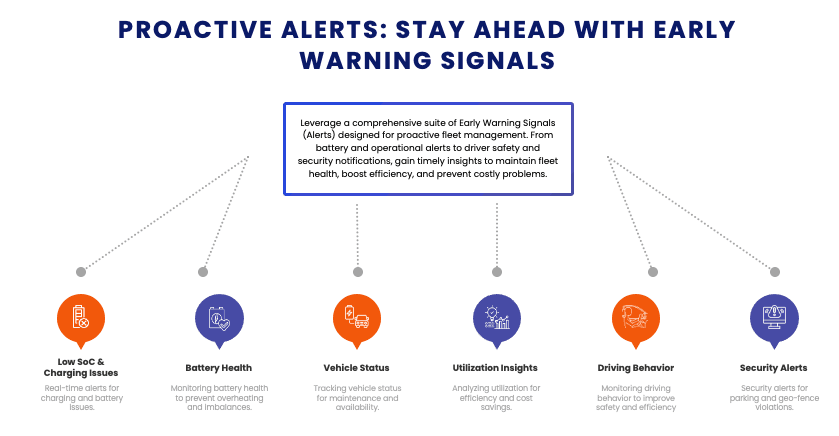 PROACTIVE ALERTS: STAY AHEAD WITH EARLY WARNING SIGNALS

Leverage a comprehensive suite of Early Warning Signals (Alerts) designed for proactive fleet management. From battery and operational alerts to driver safety and security notifications, gain timely insights to maintain fleet health, boost efficiency, and prevent costly problems.

Low SoC & Charging Issues
Real-time alerts for charging and battery issues.

Battery Health
Monitoring battery health to prevent overheating and imbalances.

Vehicle Status
Tracking vehicle status for maintenance and availability.

Utilization Insights
Analyzing utilization for efficiency and cost savings.

Driving Behavior
Monitoring driving behavior to improve safety and efficiency

Security Alerts
Security alerts for parking and geo-fence violations.